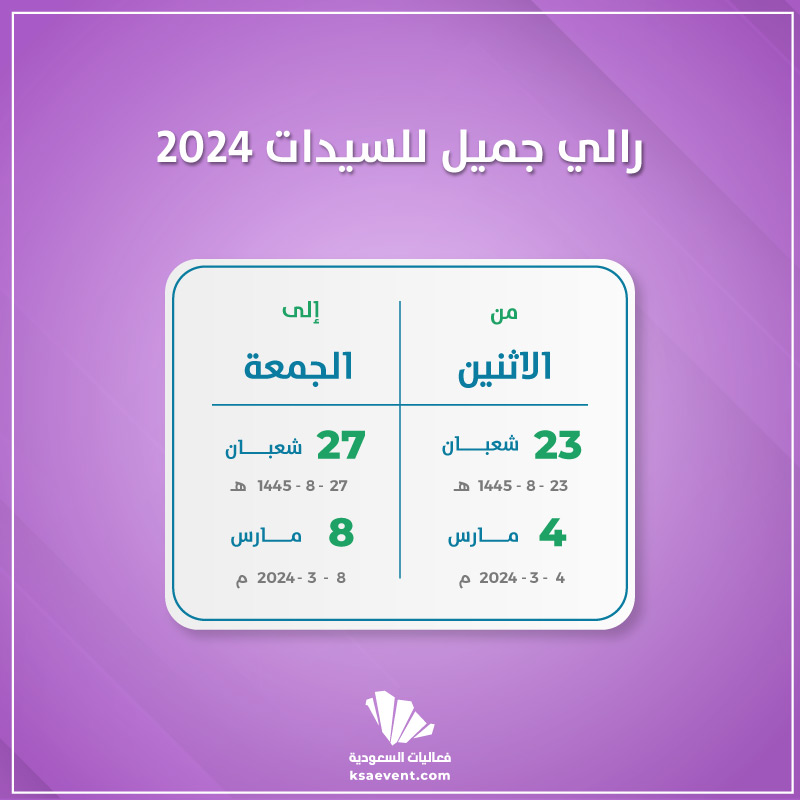 رالي جميل للسيدات 2024

من
الاثنين

23 شعبان
23 - 8 - 1445 هـ

4 مارس
4 - 3 - 2024 م

إلى
الجمعة

27 شعبان
27 - 8 - 1445 هـ

8 مارس
8 - 3 - 2024 م

فعاليات السعودية
ksaevent.com